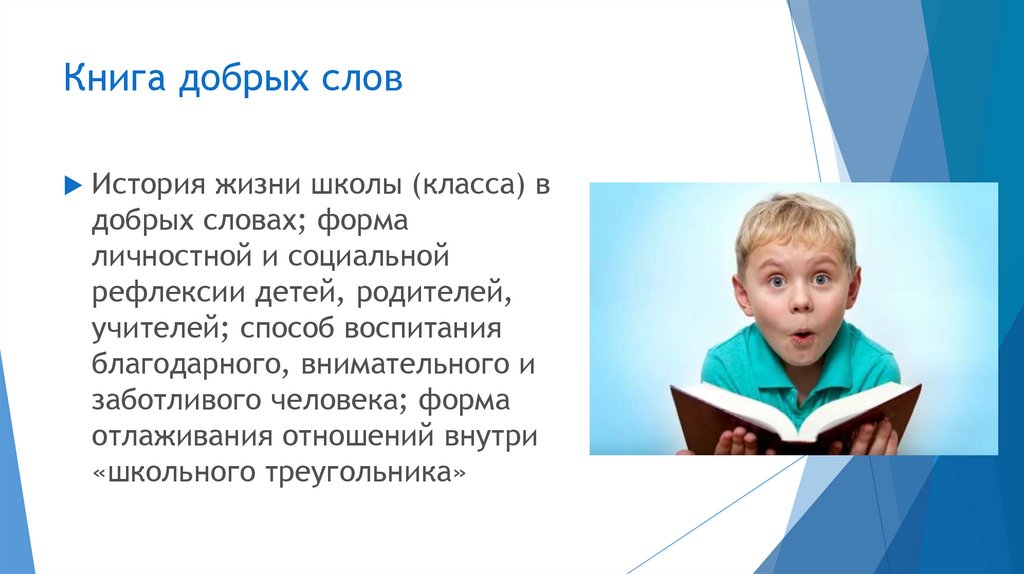 Книга добрых слов

История жизни школы (класса) в добрых словах; форма личностной и социальной рефлексии детей, родителей, учителей; способ воспитания благодарного, внимательного и заботливого человека; форма отлаживания отношений внутри «школьного треугольника»